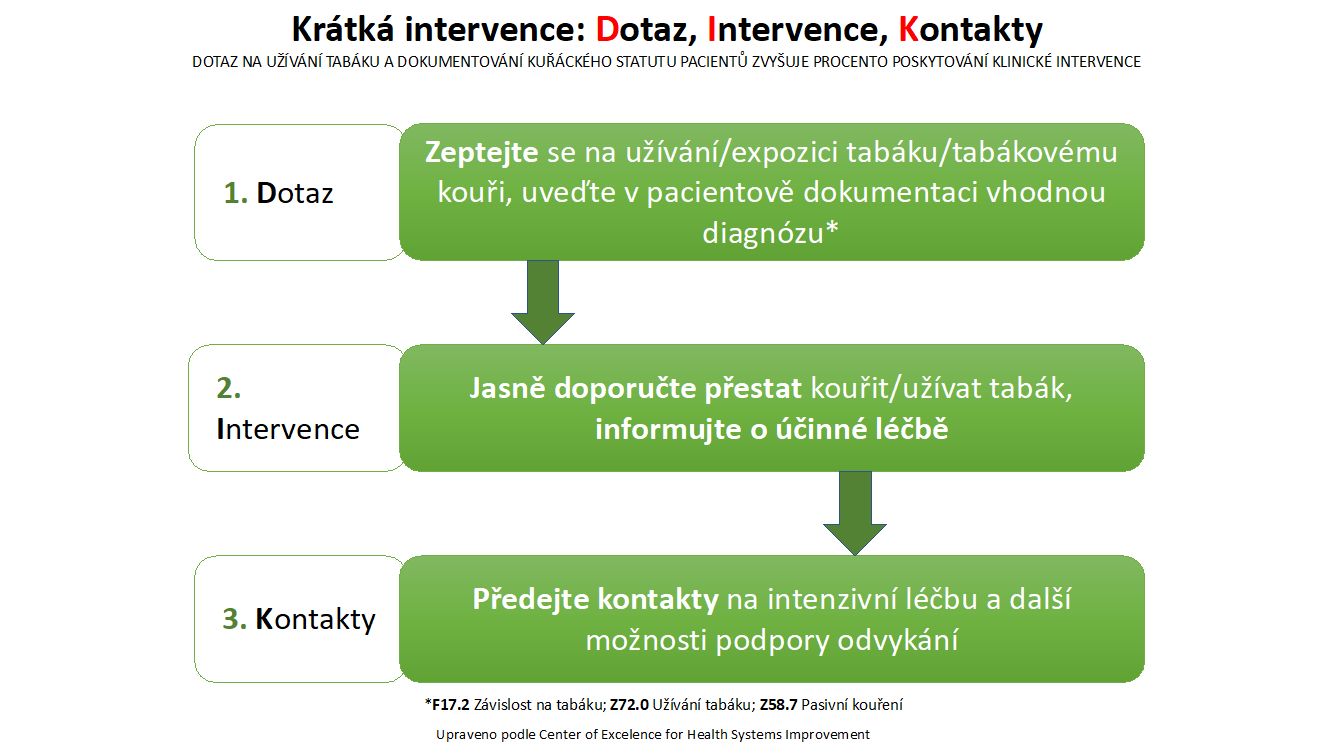 Krátká intervence: Dotaz, Intervence, Kontakty
DOTAZ NA UŽÍVÁNÍ TABÁKU A DOKUMENTOVÁNÍ KUŘÁCKÉHO STATUTU PACIENTŮ ZVYŠUJE PROCENTO POSKYTOVÁNÍ KLINICKÉ INTERVENCE

1. Dotaz

Zeptejte se na užívání/expozici tabáku/tabákovému kouři, uveďte v pacientově dokumentaci vhodnou diagnózu*

2. Intervence

Jasně doporučte přestat kouřit/užívat tabák, informujte o účinné léčbě

3. Kontakty

Předejte kontakty na intenzivní léčbu a další možnosti podpory odvykání

*F17.2 Závislost na tabáku; Z72.0 Užívání tabáku; Z58.7 Pasivní kouření

Upraveno podle Center of Excelence for Health Systems Improvement